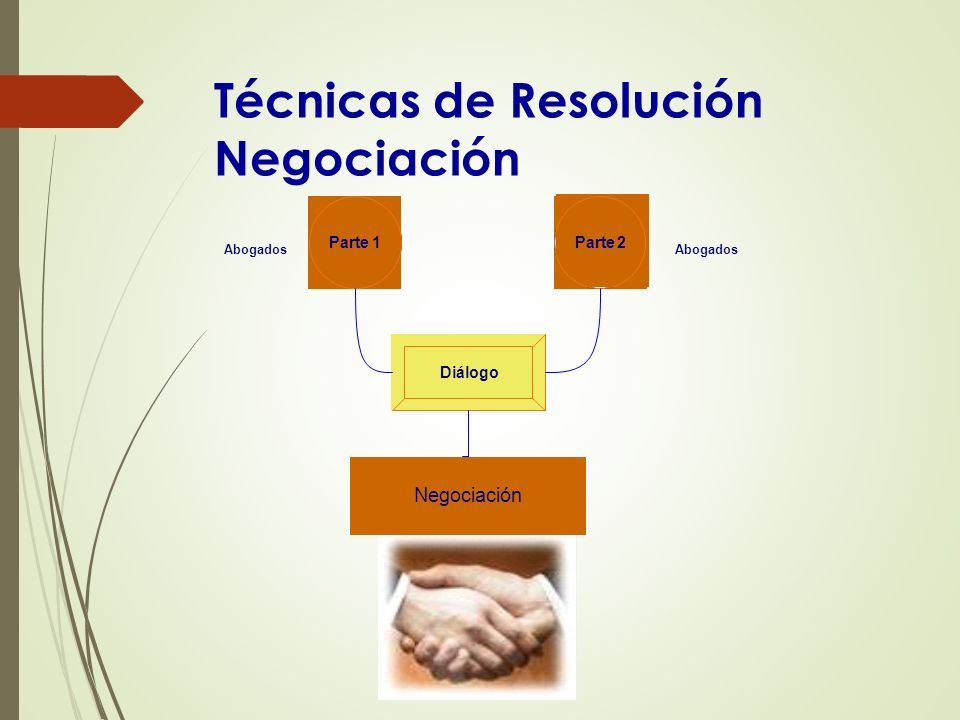 Técnicas de Resolución
Negociación

Abogados

Parte 1

Parte 2

Abogados

Diálogo

Negociación